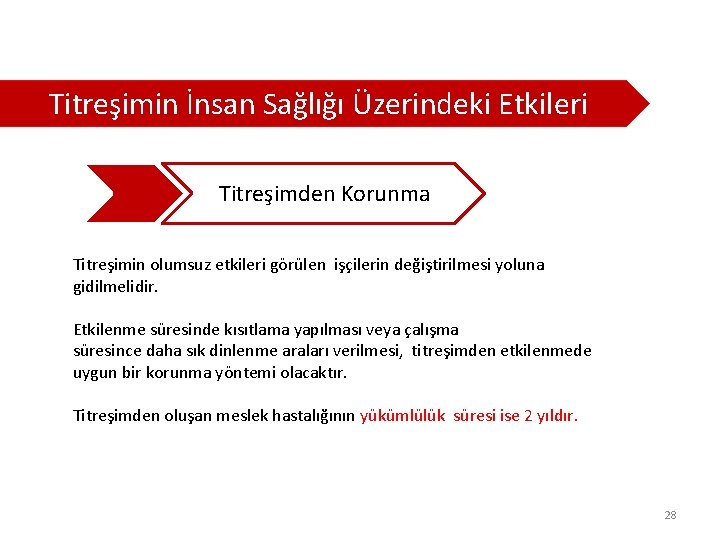 Titreşimin İnsan Sağlığı Üzerindeki Etkileri

Titreşimden Korunma

Titreşimin olumsuz etkileri görülen işçilerin değiştirilmesi yoluna gidilmelidir.

Etkilenme süresinde kısıtlama yapılması veya çalışma süresince daha sık dinlenme araları verilmesi, titreşimden etkilenmede uygun bir korunma yöntemi olacaktır.

Titreşimden oluşan meslek hastalığının yükümlülük süresi ise 2 yıldır.

28